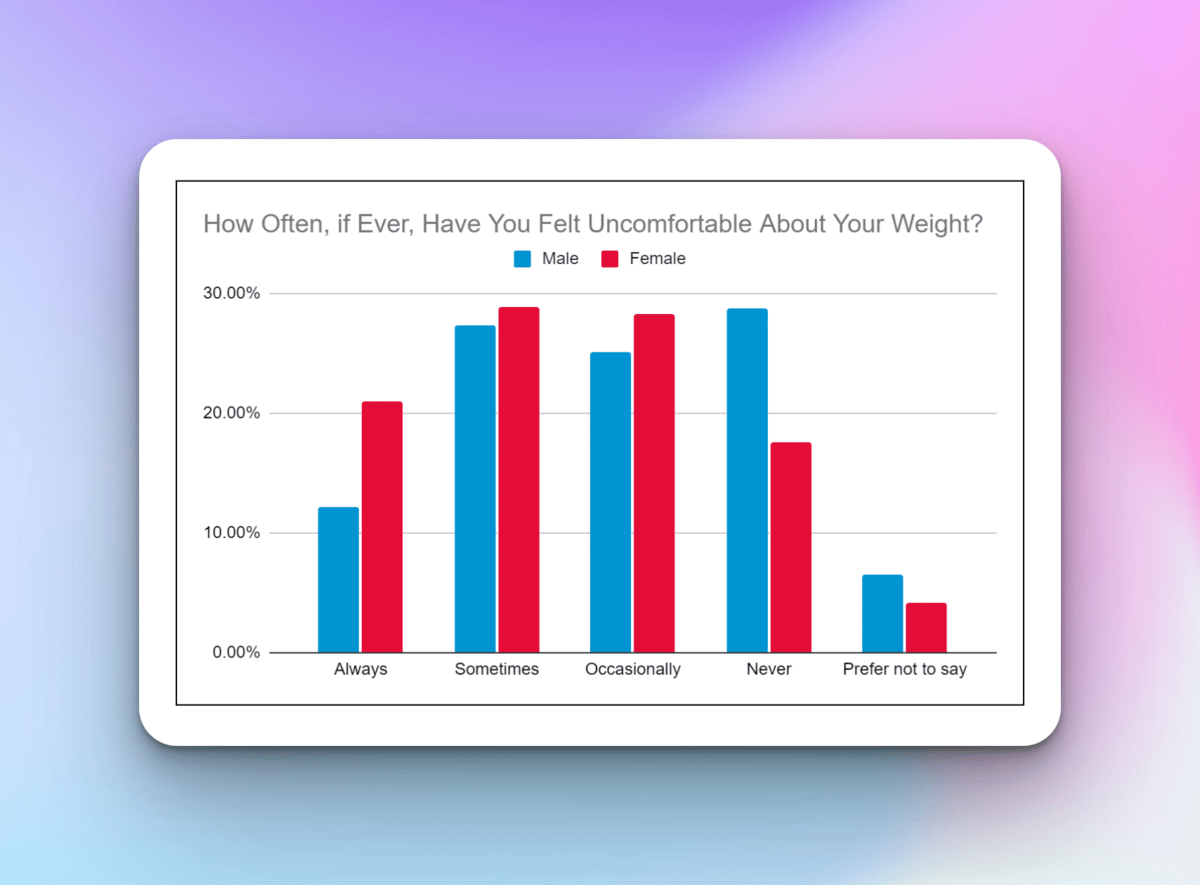 How Often, if Ever, Have You Felt Uncomfortable About Your Weight?

Male Female

30.00%
20.00%
10.00%
0.00%

Always Sometimes Occasionally Never Prefer not to say